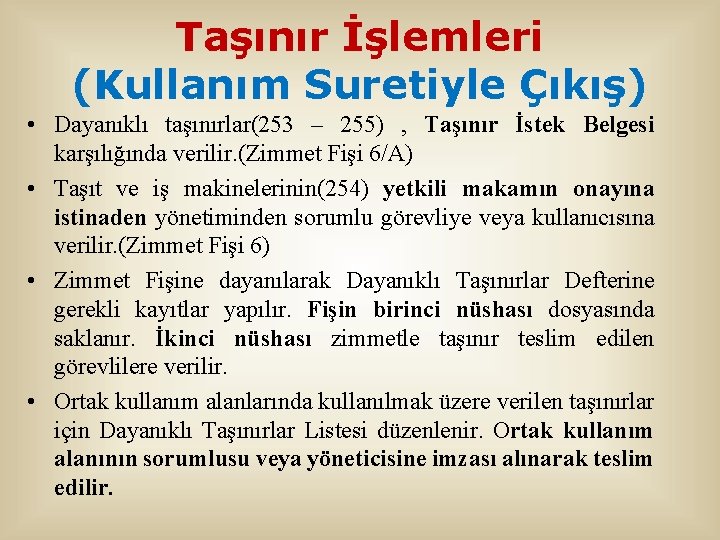 Taşınır İşlemleri (Kullanım Suretiyle Çıkış)

• Dayanıklı taşınırlar(253 – 255) , Taşınır İstek Belgesi karşılığında verilir.(Zimmet Fişi 6/A)

• Taşıt ve iş makinelerinin(254) yetkili makamın onayına istinaden yönetiminden sorumlu görevliye veya kullanıcısına verilir.(Zimmet Fişi 6)

• Zimmet Fişine dayanılarak Dayanıklı Taşınırlar Defterine gerekli kayıtlar yapılır. Fişin birinci nüshası dosyasında saklanır. İkinci nüshası zimmetle taşınır teslim edilen görevlilere verilir.

• Ortak kullanım alanlarında kullanılmak üzere verilen taşınırlar için Dayanıklı Taşınırlar Listesi düzenlenir. Ortak kullanım alanının sorumlusu veya yöneticisine imzası alınarak teslim edilir.